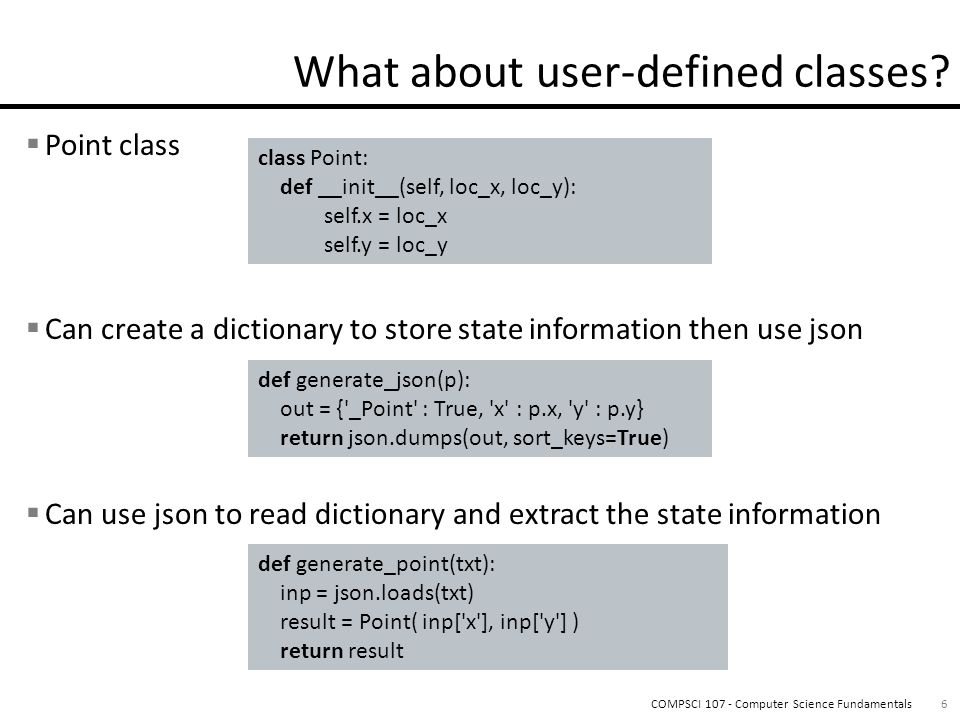 What about user-defined classes?

▪ Point class

class Point:
def __init__(self, loc_x, loc_y):
self.x = loc_x
self.y = loc_y

▪ Can create a dictionary to store state information then use json

def generate_json(p):
out = {'_Point' : True, 'x' : p.x, 'y' : p.y}
return json.dumps(out, sort_keys=True)

▪ Can use json to read dictionary and extract the state information

def generate_point(txt):
inp = json.loads(txt)
result = Point( inp['x'], inp['y'] )
return result

COMPSCI 107 - Computer Science Fundamentals 6